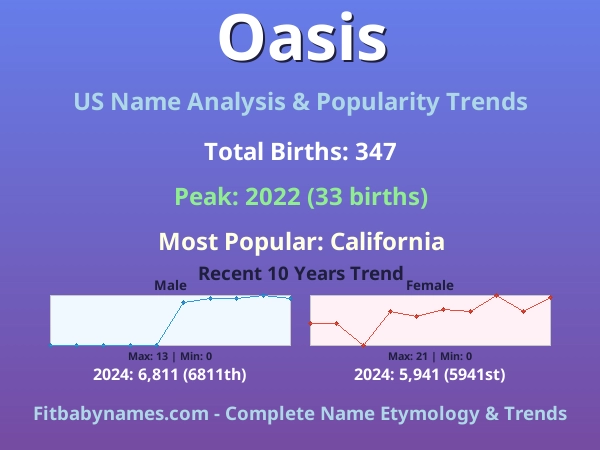 Oasis

US Name Analysis & Popularity Trends

Total Births: 347

Peak: 2022 (33 births)

Most Popular: California

Recent 10 Years Trend

Male

Max: 13 | Min: 0

2024: 6,811 (6811th)

Female

Max: 21 | Min: 0

2024: 5,941 (5941st)

Fitbabynames.com - Complete Name Etymology & Trends